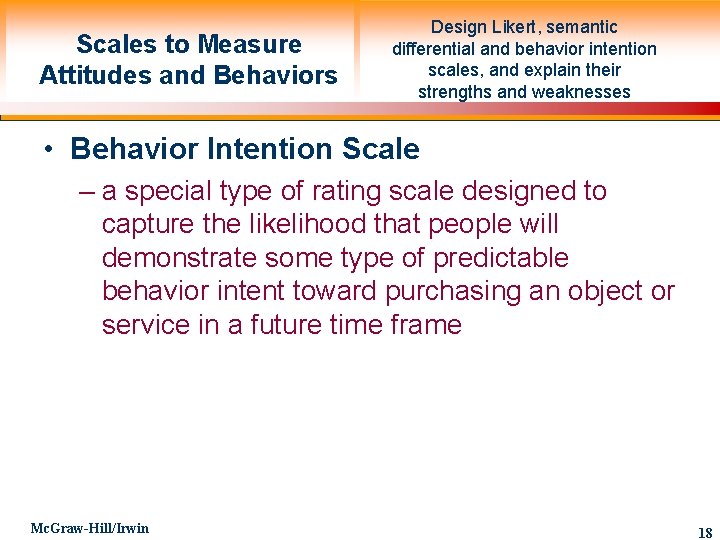 Scales to Measure Attitudes and Behaviors

Design Likert, semantic differential and behavior intention scales, and explain their strengths and weaknesses

• Behavior Intention Scale

– a special type of rating scale designed to capture the likelihood that people will demonstrate some type of predictable behavior intent toward purchasing an object or service in a future time frame

McGraw-Hill/Irwin

18